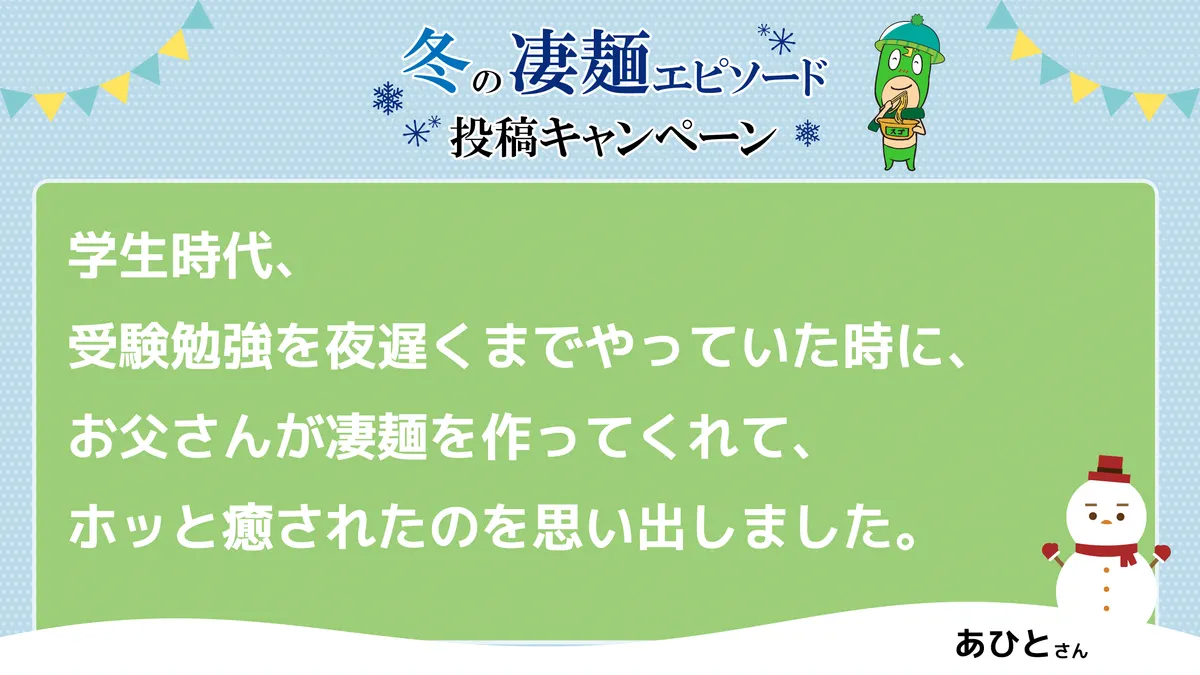 冬の凄麺エピソード
投稿キャンペーン

学生時代、
受験勉強を夜遅くまでやっていた時に、
お父さんが凄麺を作ってくれて、
ホッと癒されたのを思い出しました。

あひとさん